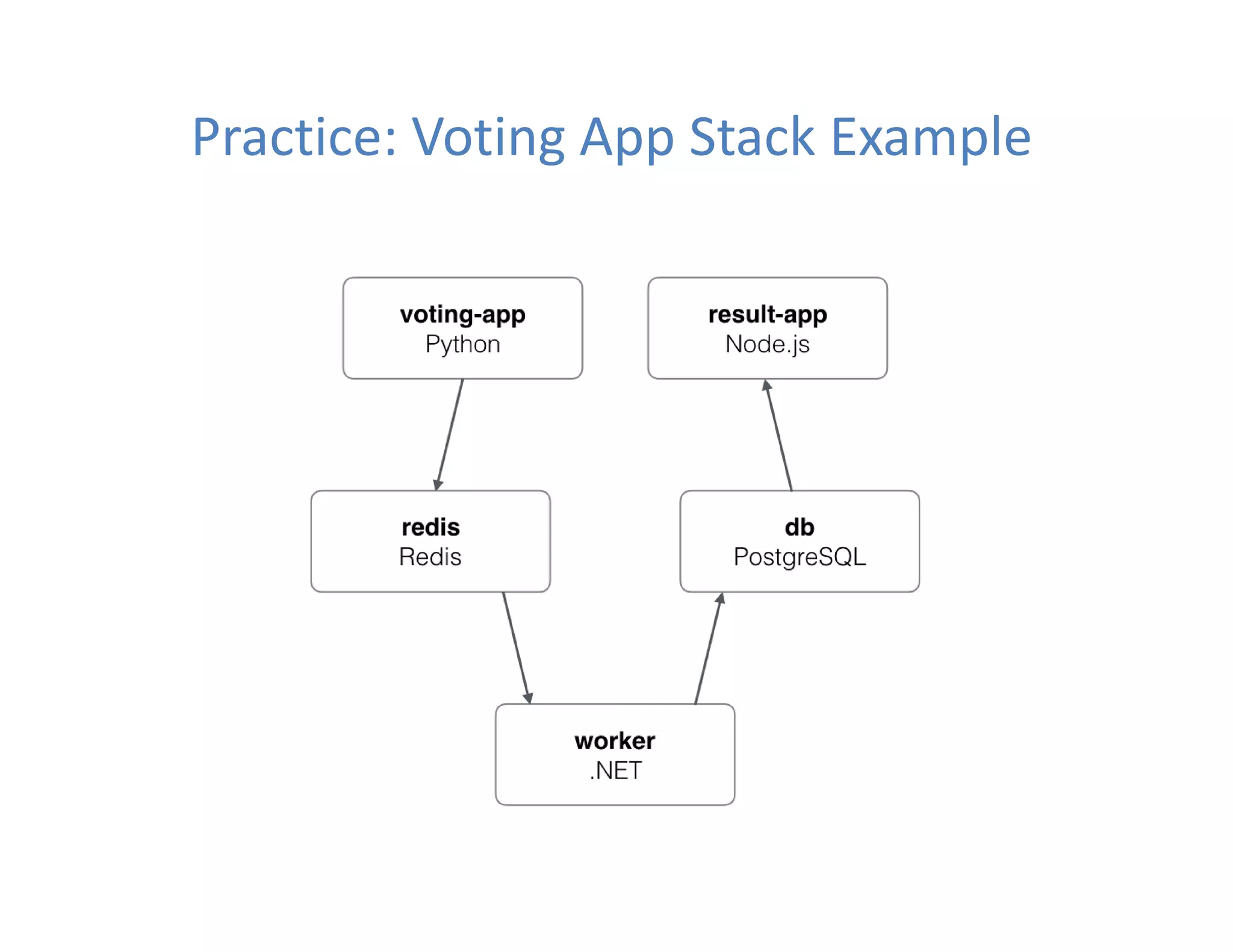 Practice: Voting App Stack Example

voting-app
Python

result-app
Node.js

redis
Redis

db
PostgreSQL

worker
.NET